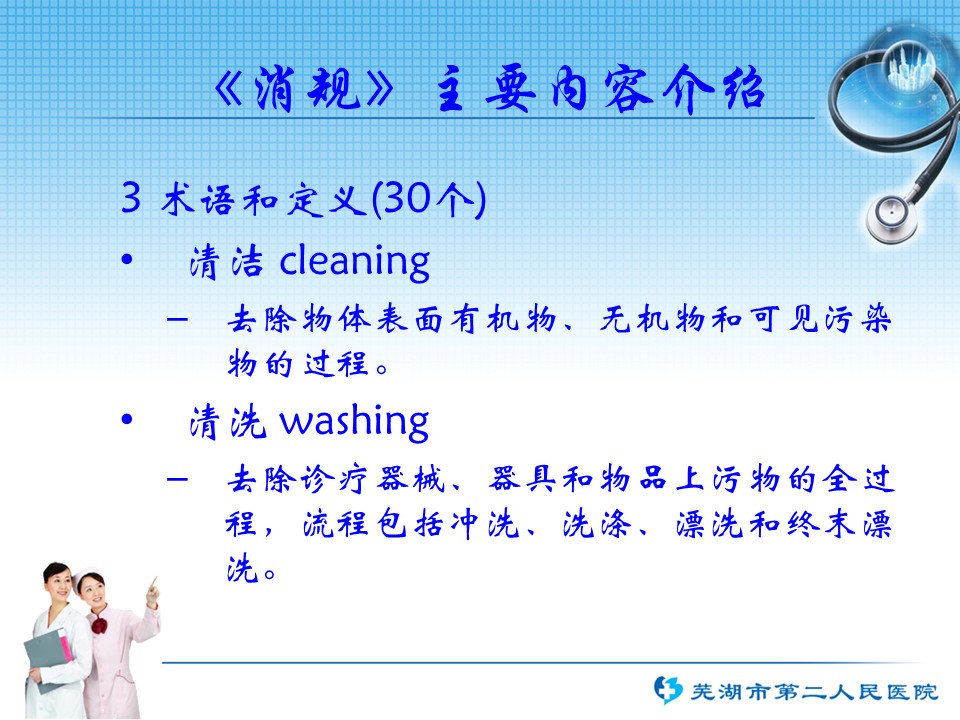 《消规》主要内容介绍

3 术语和定义(30个)

• 清洁 cleaning

– 去除物体表面有机物、无机物和可见污染物的过程。

• 清洗 washing

– 去除诊疗器械、器具和物品上污物的全过程，流程包括冲洗、洗涤、漂洗和终末漂洗。

芜湖市第二人民医院